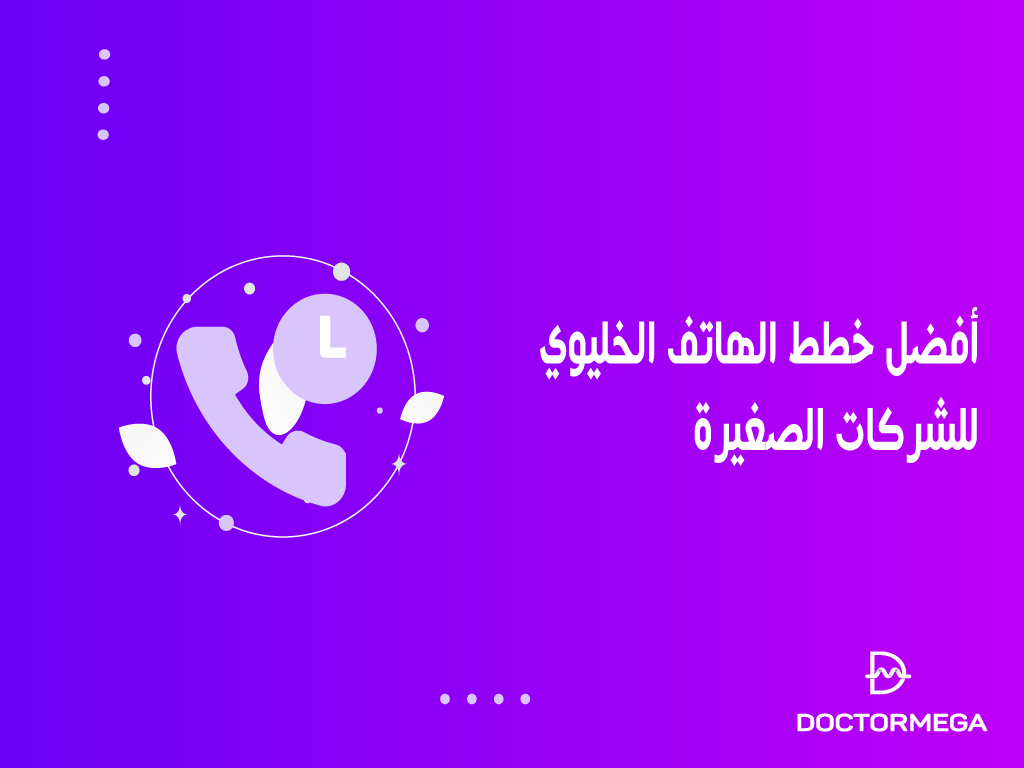 أفضل خطط الهاتف الخليوي للشركات الصغيرة

DOCTORMEGA